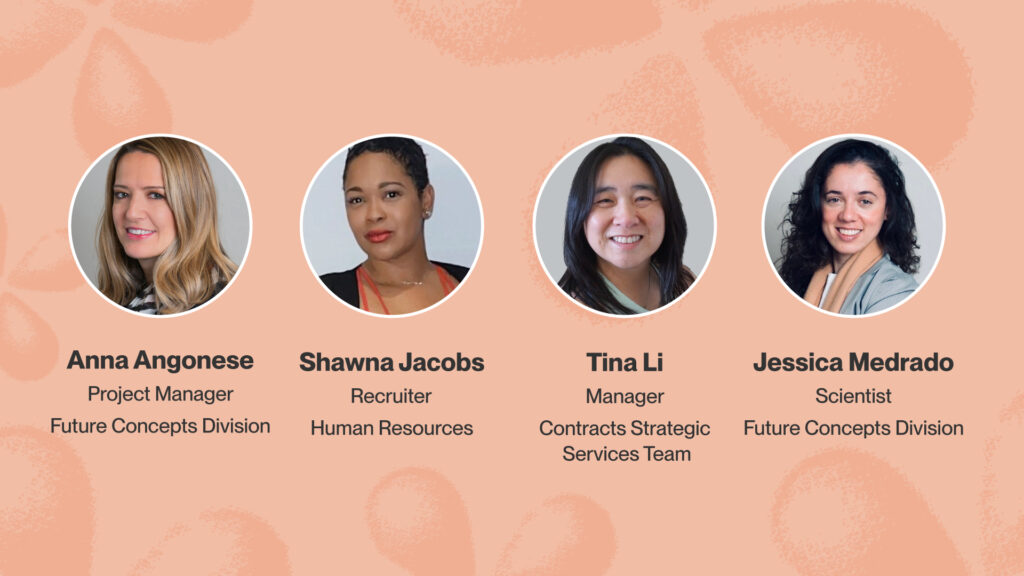 Anna Angonese
Project Manager
Future Concepts Division

Shawna Jacobs
Recruiter
Human Resources

Tina Li
Manager
Contracts Strategic Services Team

Jessica Medrado
Scientist
Future Concepts Division